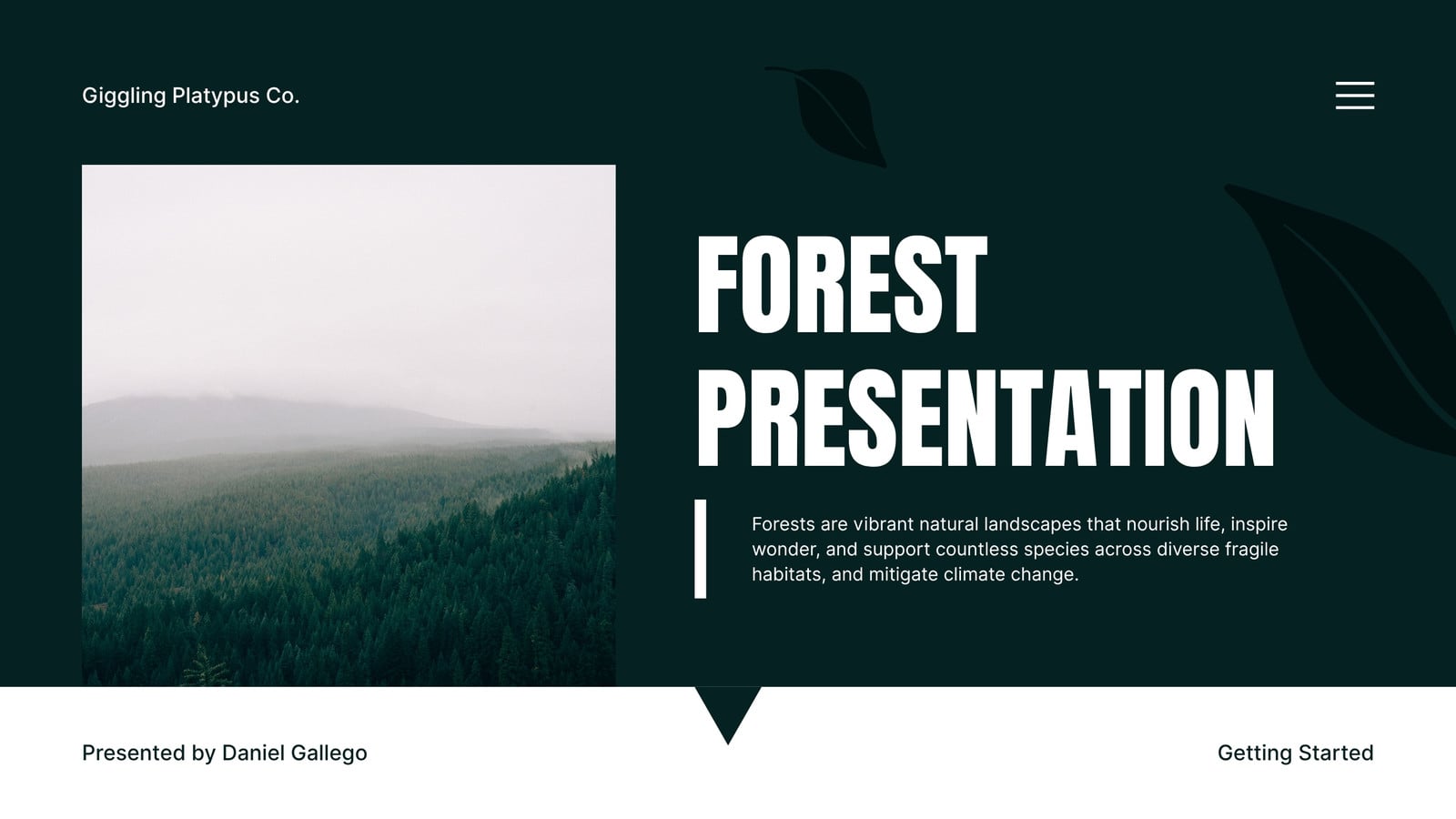 Giggling Platypus Co.

FOREST PRESENTATION

Forests are vibrant natural landscapes that nourish life, inspire wonder, and support countless species across diverse fragile habitats, and mitigate climate change.

Presented by Daniel Gallego

Getting Started